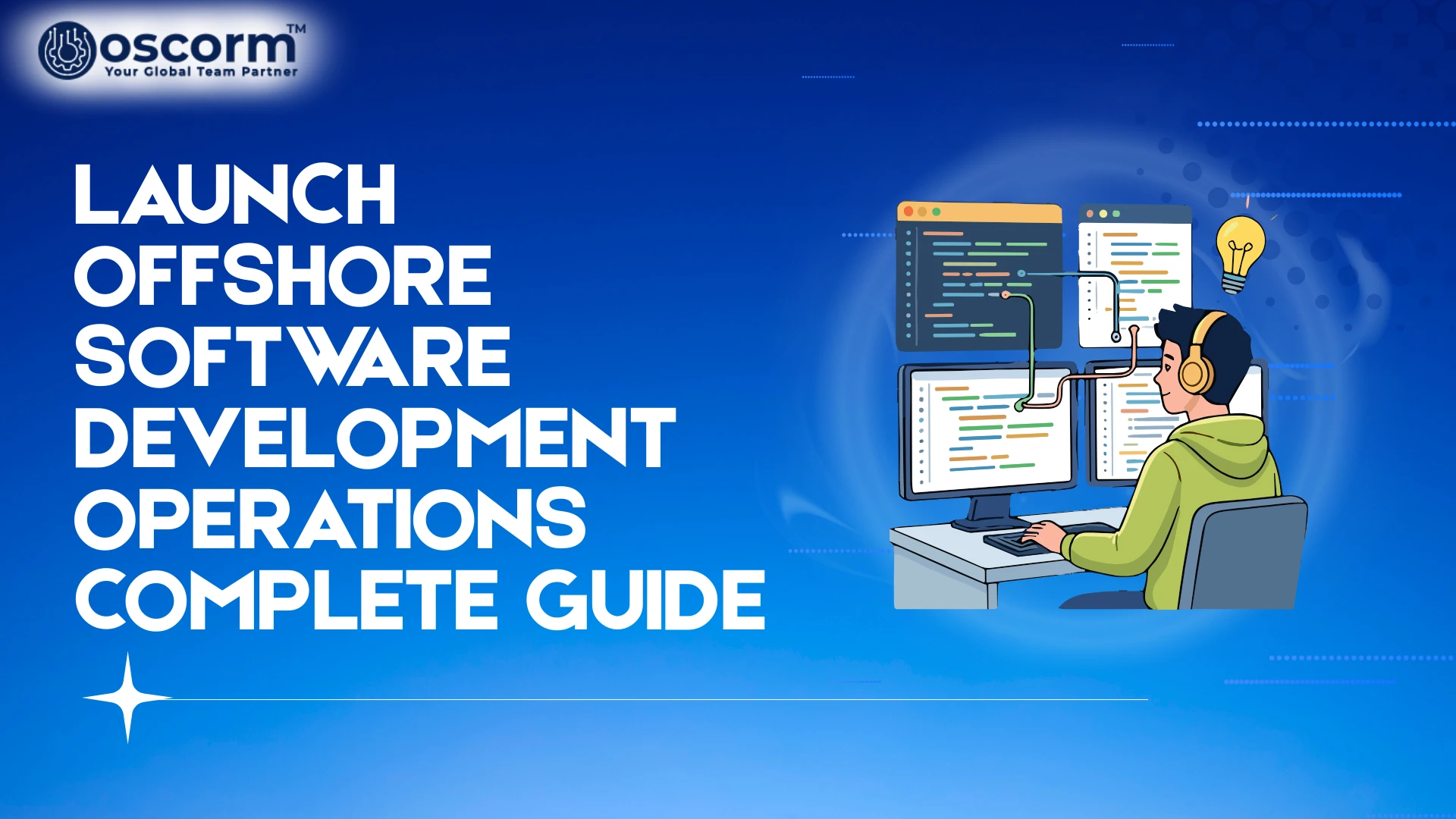 oscorm™
Your Global Team Partner

LAUNCH OFFSHORE SOFTWARE DEVELOPMENT OPERATIONS COMPLETE GUIDE